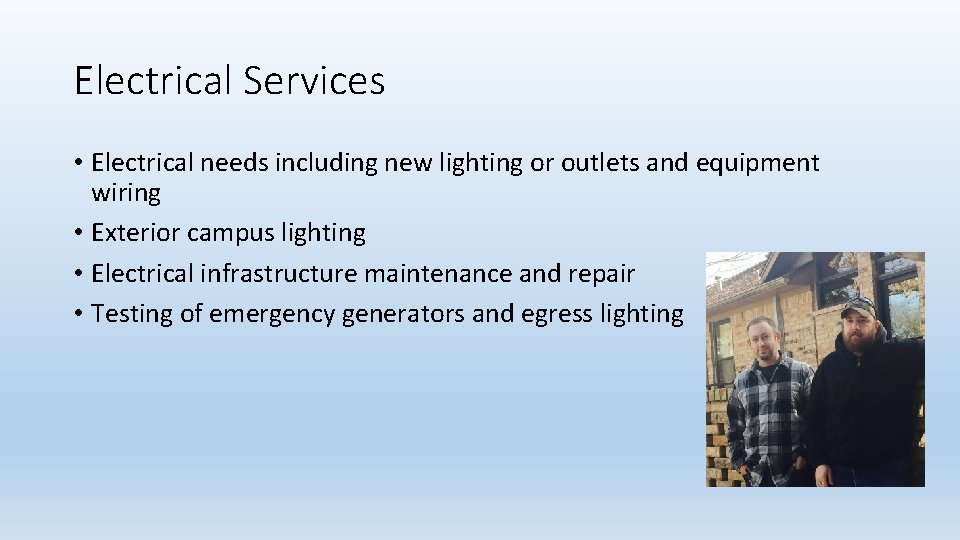 Electrical Services

• Electrical needs including new lighting or outlets and equipment wiring
• Exterior campus lighting
• Electrical infrastructure maintenance and repair
• Testing of emergency generators and egress lighting